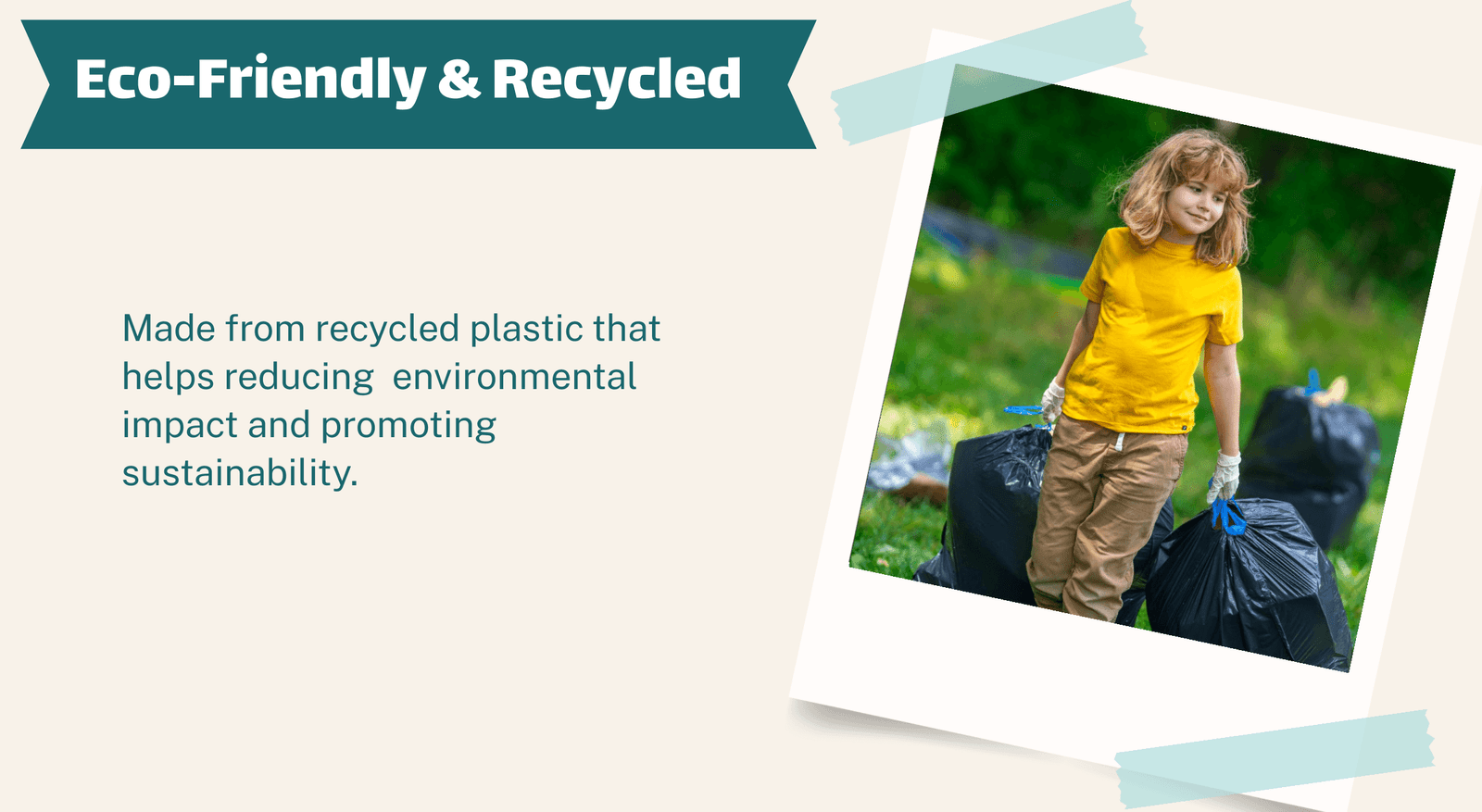 Eco-Friendly & Recycled

Made from recycled plastic that helps reducing environmental impact and promoting sustainability.